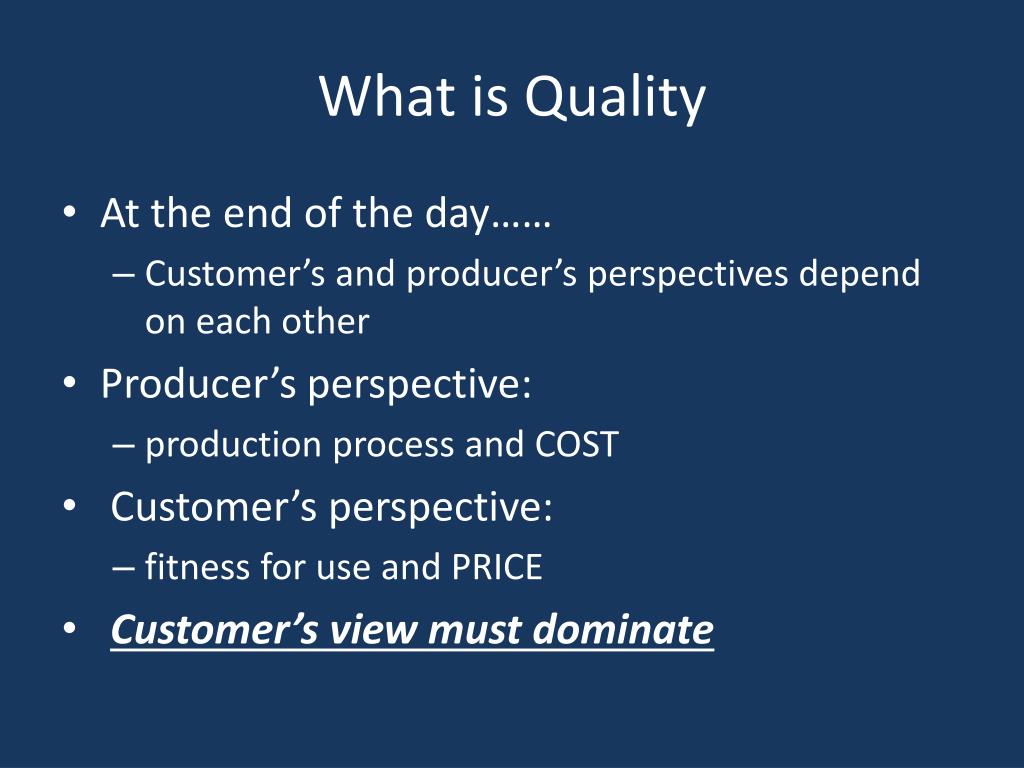 What is Quality

• At the end of the day……
 – Customer’s and producer’s perspectives depend on each other
• Producer’s perspective:
 – production process and COST
• Customer’s perspective:
 – fitness for use and PRICE
• Customer’s view must dominate